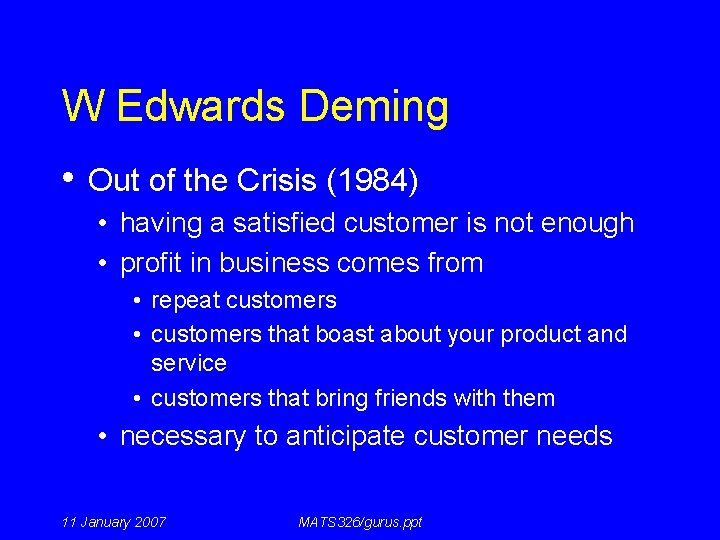 W Edwards Deming

• Out of the Crisis (1984)
  • having a satisfied customer is not enough
  • profit in business comes from
    • repeat customers
    • customers that boast about your product and service
    • customers that bring friends with them
  • necessary to anticipate customer needs

11 January 2007

MATS326/gurus.ppt